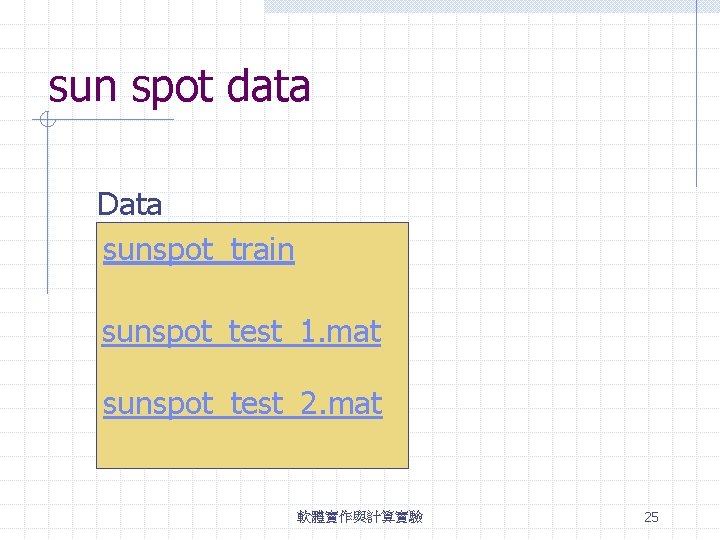 sun spot data

Data

sunspot_train

sunspot_test_1.mat

sunspot_test_2.mat

軟體實作與計算實驗

25